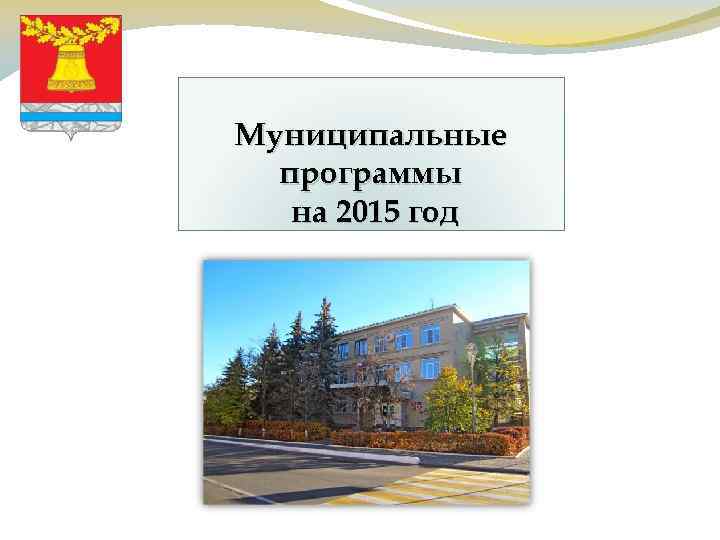 Муниципальные программы на 2015 год